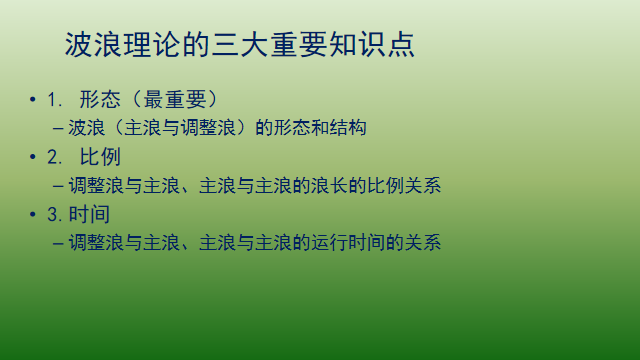 波浪理论的三大重要知识点

• 1. 形态（最重要）
– 波浪（主浪与调整浪）的形态和结构
• 2. 比例
– 调整浪与主浪、主浪与主浪的浪长的比例关系
• 3. 时间
– 调整浪与主浪、主浪与主浪的运行时间的关系